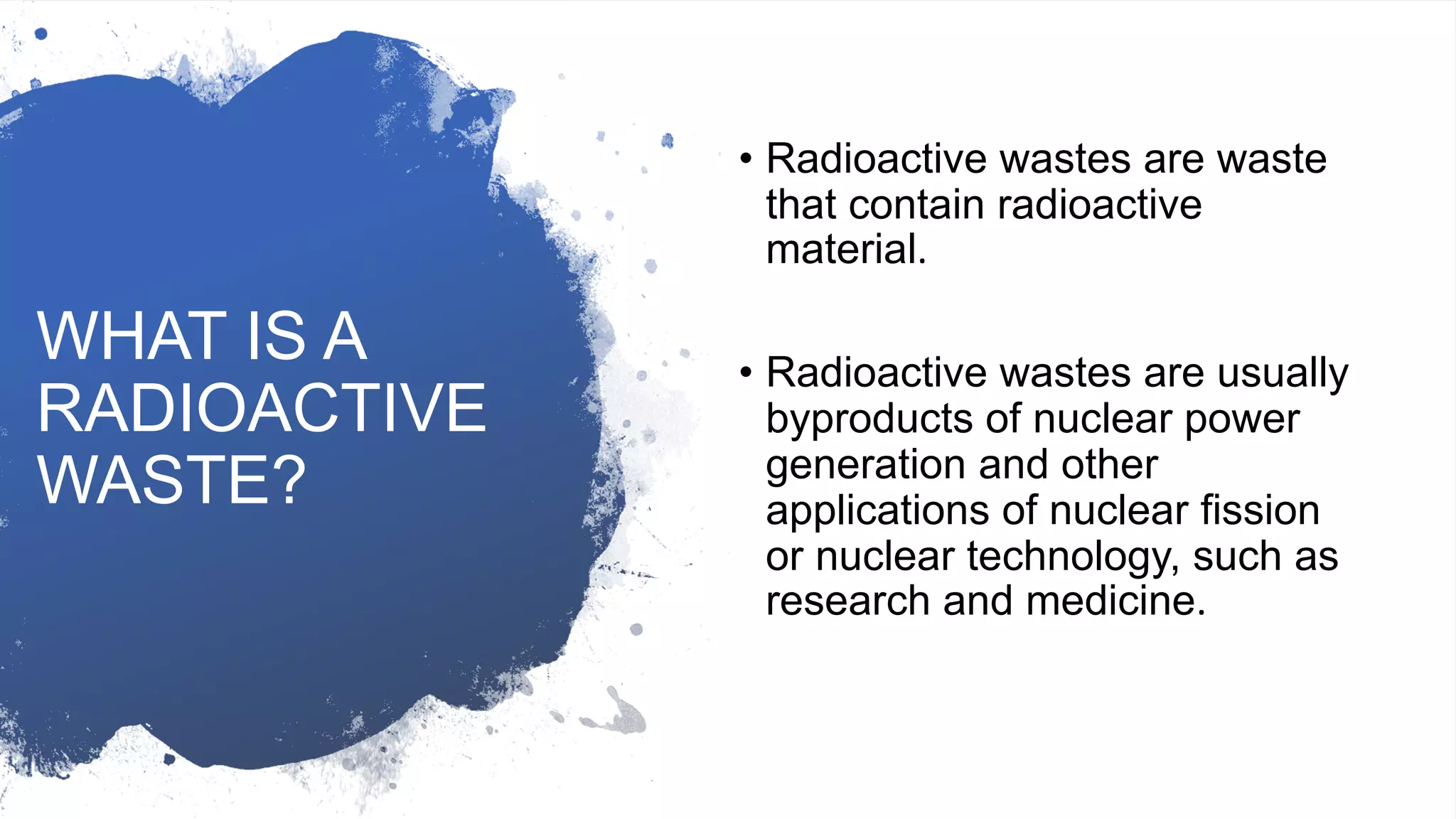 WHAT IS A RADIOACTIVE WASTE?

• Radioactive wastes are waste that contain radioactive material.

• Radioactive wastes are usually byproducts of nuclear power generation and other applications of nuclear fission or nuclear technology, such as research and medicine.